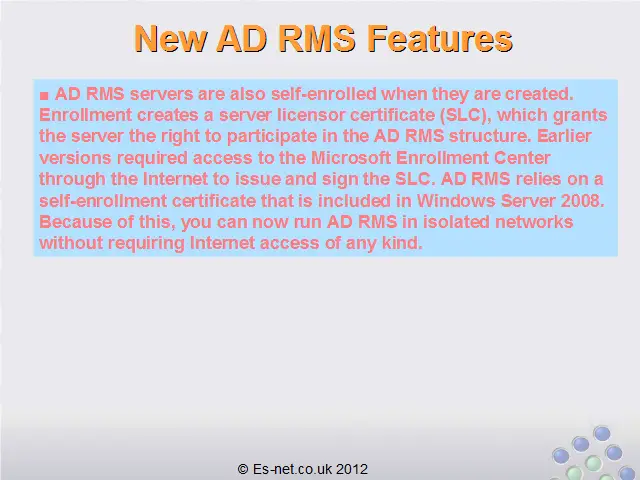 New AD RMS Features

■ AD RMS servers are also self-enrolled when they are created. Enrollment creates a server licensor certificate (SLC), which grants the server the right to participate in the AD RMS structure. Earlier versions required access to the Microsoft Enrollment Center through the Internet to issue and sign the SLC. AD RMS relies on a self-enrollment certificate that is included in Windows Server 2008. Because of this, you can now run AD RMS in isolated networks without requiring Internet access of any kind.

© Es-net.co.uk 2012